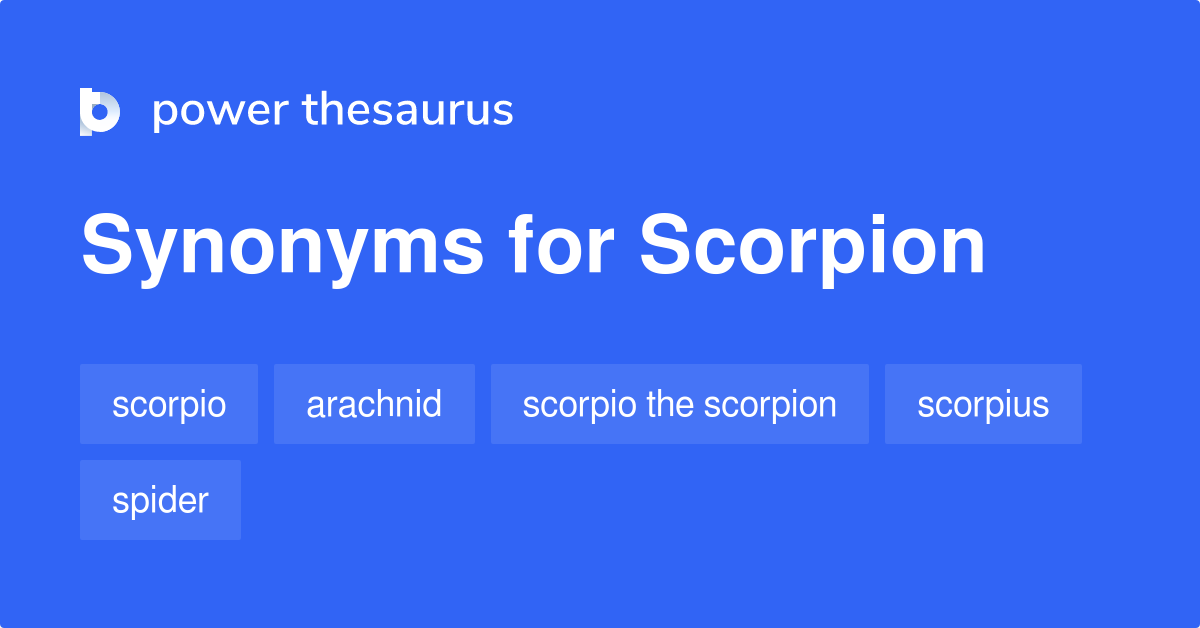 power thesaurus

Synonyms for Scorpion

scorpio
arachnid
scorpio the scorpion
scorpius
spider